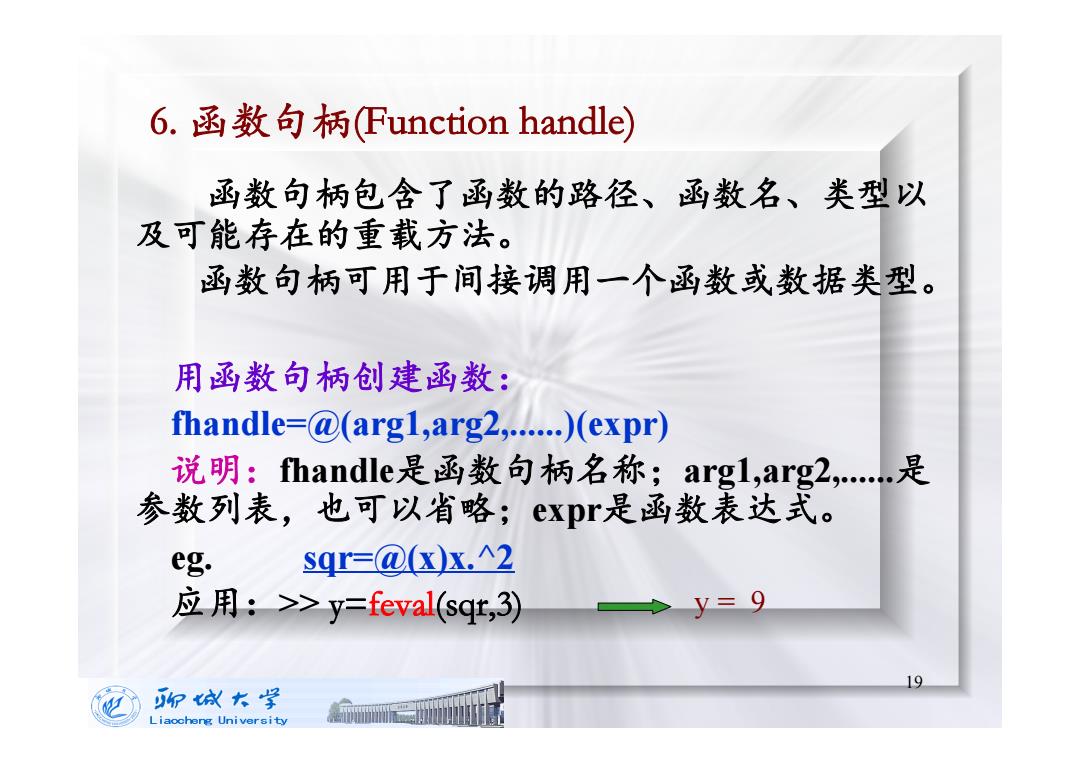 6. 函数句柄(Function handle)

函数句柄包含了函数的路径、函数名、类型以及可能存在的重载方法。

函数句柄可用于间接调用一个函数或数据类型。

用函数句柄创建函数：

fhandle=@(arg1,arg2,......)(expr)

说明：fhandle是函数句柄名称；arg1,arg2,......是参数列表，也可以省略；expr是函数表达式。

eg. sqr=@(x)x.^2

应用：>> y=feval(sqr,3) y = 9

19

聊城大学
Liaocheng University